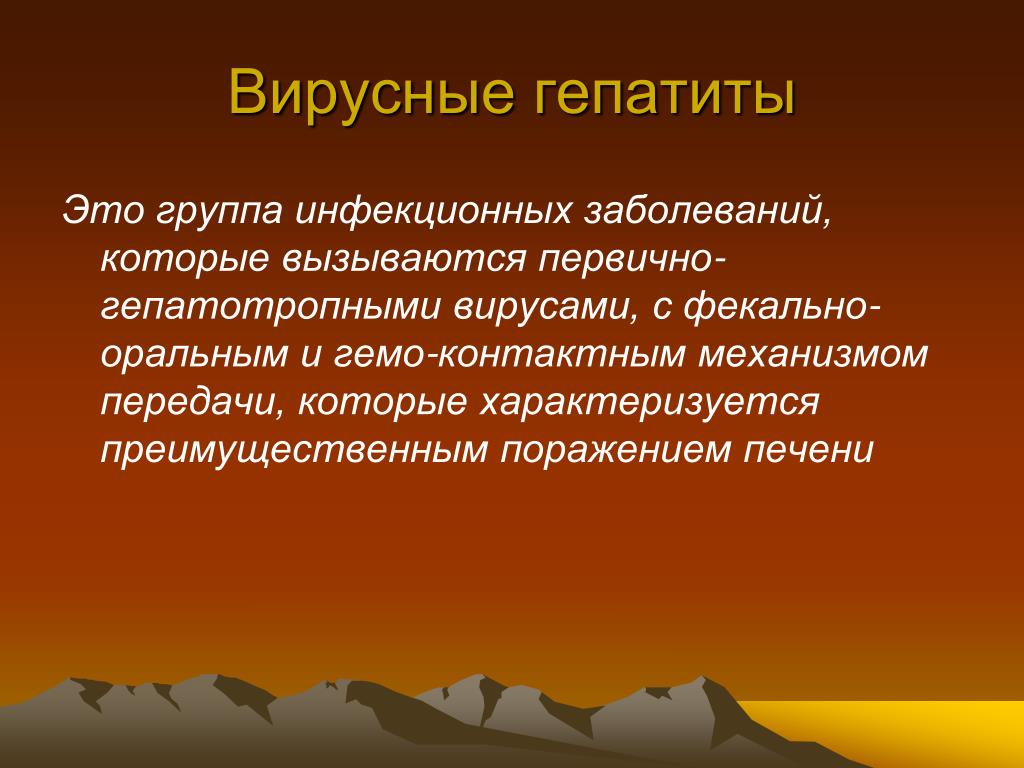 Вирусные гепатиты

Это группа инфекционных заболеваний, которые вызываются первично-гепатотропными вирусами, с фекально-оральным и гемо-контактным механизмом передачи, которые характеризуется преимущественным поражением печени